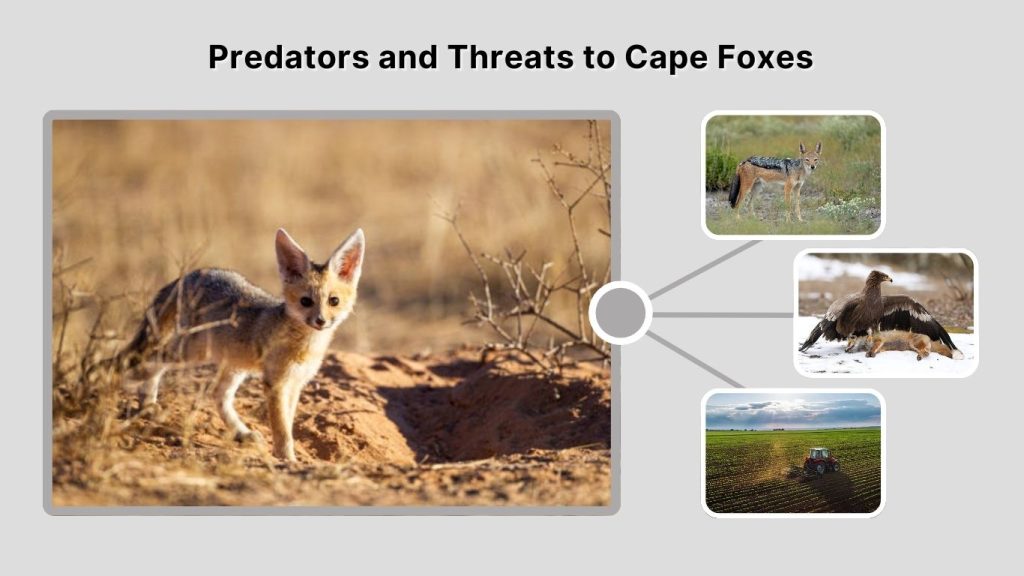 Predators and Threats to Cape Foxes